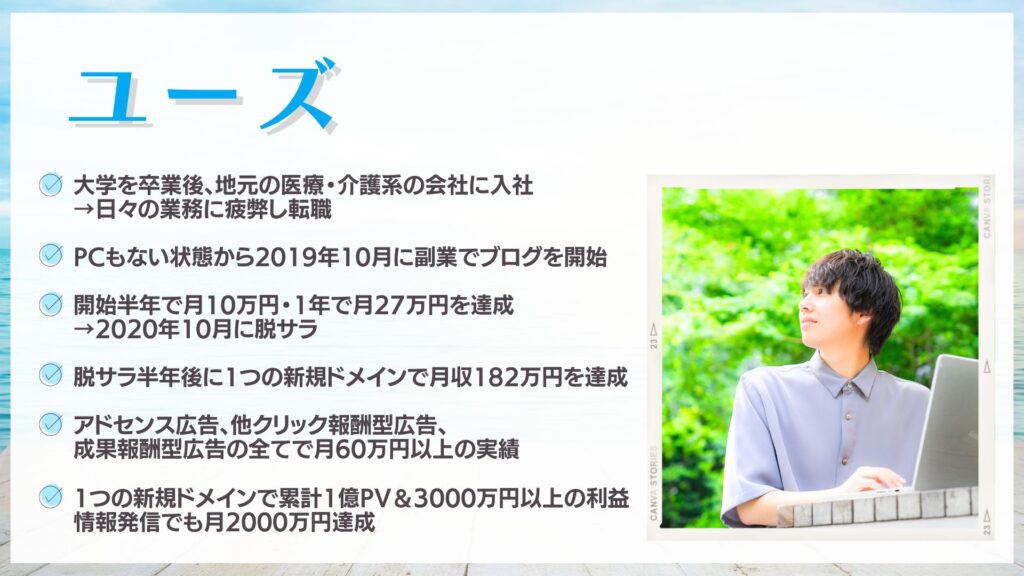 ユーズ

大学を卒業後、地元の医療・介護系の会社に入社
→日々の業務に疲弊し転職

PCもない状態から2019年10月に副業でブログを開始

開始半年で月10万円・1年で月27万円を達成
→2020年10月に脱サラ

脱サラ半年後に1つの新規ドメインで月収182万円を達成

アドセンス広告、他クリック報酬型広告、
成果報酬型広告の全てで月60万円以上の実績

1つの新規ドメインで累計1億PV＆3000万円以上の利益
情報発信でも月2000万円達成

CANVA STORIES
23
CANVA STORIES
23